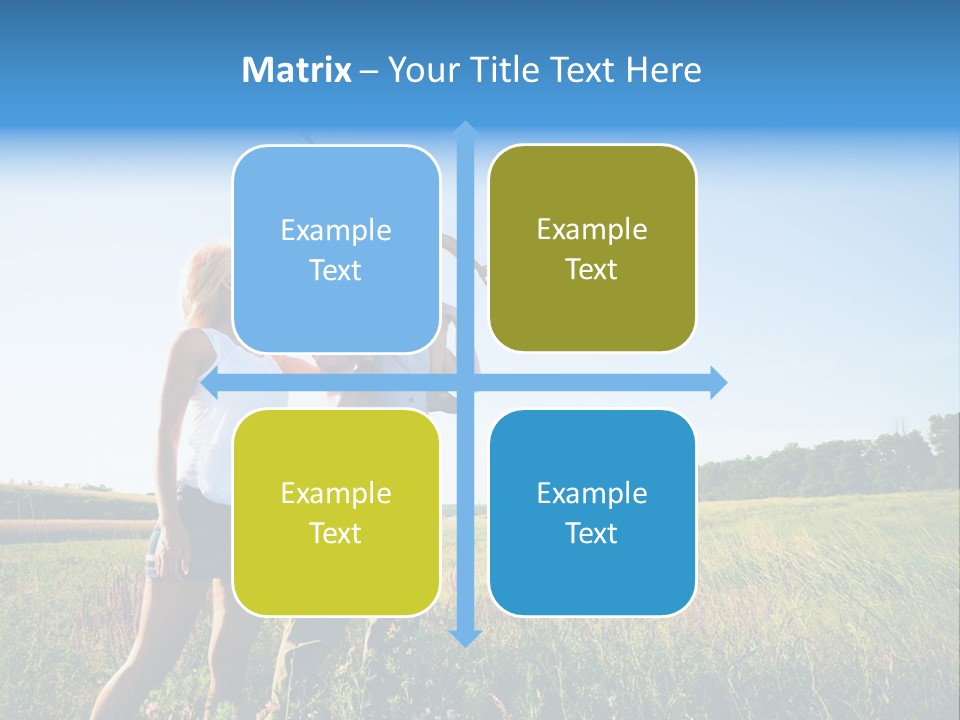 Matrix – Your Title Text Here

Example Text

Example Text

Example Text

Example Text